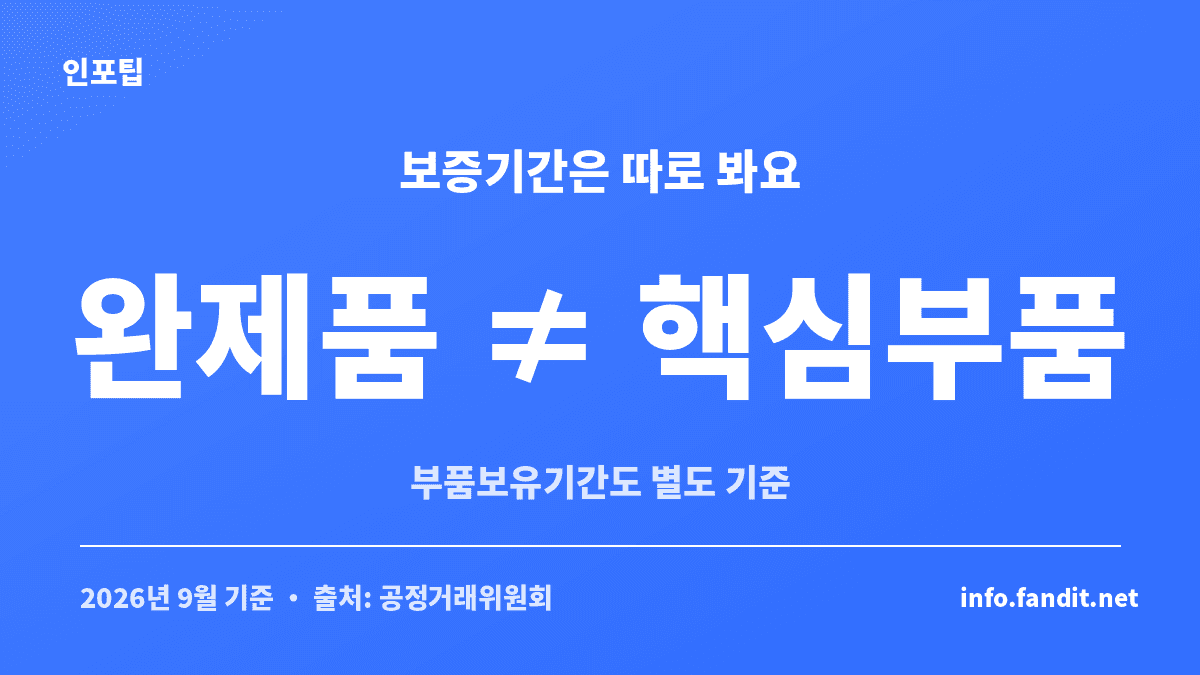 인포팁

보증기간은 따로 봐요

완제품 ≠ 핵심부품

부품보유기간도 별도 기준

2026년 9월 기준 • 출처: 공정거래위원회

info.fandit.net